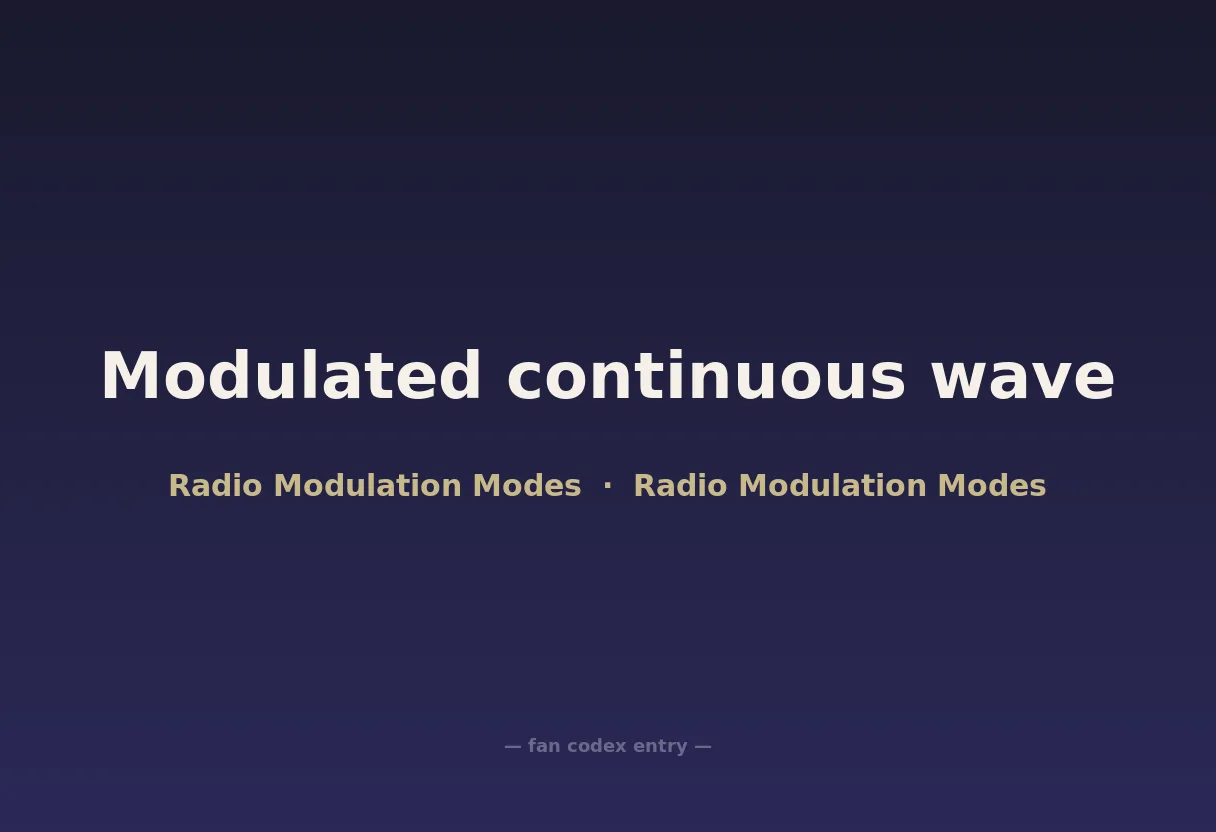 Modulated continuous wave

Radio Modulation Modes · Radio Modulation Modes

— fan codex entry —